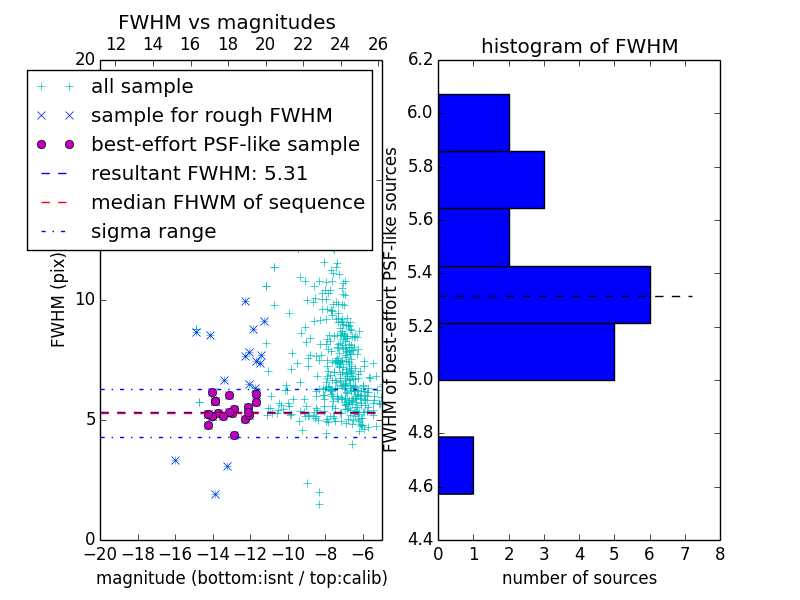 FWHM vs magnitudes

12 14 16 18 20 22 24 26

20

all sample

sample for rough FWHM

best-effort PSF-like sample

resultant FWHM: 5.31

median FHWM of sequence

sigma range

FWHM (pix)

10

5

0

−20 −18 −16 −14 −12 −10 −8 −6

magnitude (bottom:isnt / top:calib)

histogram of FWHM

6.2

6.0

5.8

5.6

5.4

5.2

5.0

4.8

4.6

4.4

FWHM of best-effort PSF-like sources

0 1 2 3 4 5 6 7 8

number of sources